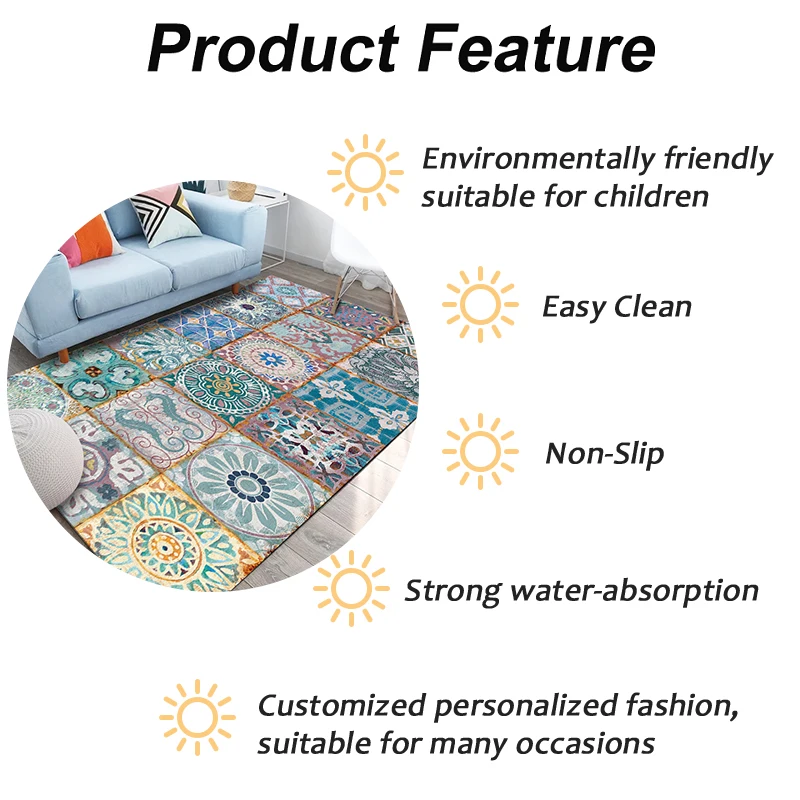 Product Feature

Environmentally friendly suitable for children

Easy Clean

Non-Slip

Strong water-absorption

Customized personalized fashion, suitable for many occasions